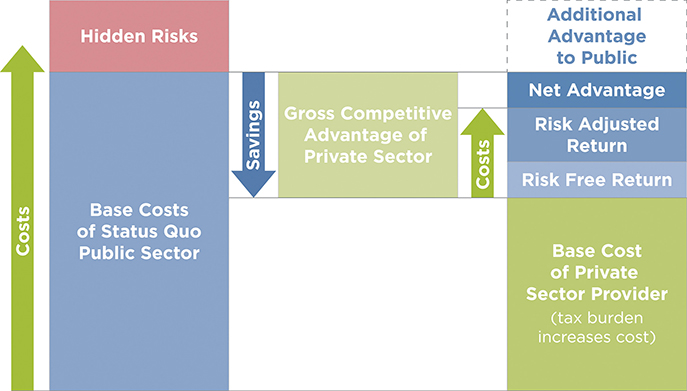 Costs

Hidden Risks

Base Costs of Status Quo Public Sector

Savings

Gross Competitive Advantage of Private Sector

Costs

Additional Advantage to Public

Net Advantage

Risk Adjusted Return

Risk Free Return

Base Cost of Private Sector Provider

(tax burden increases cost)